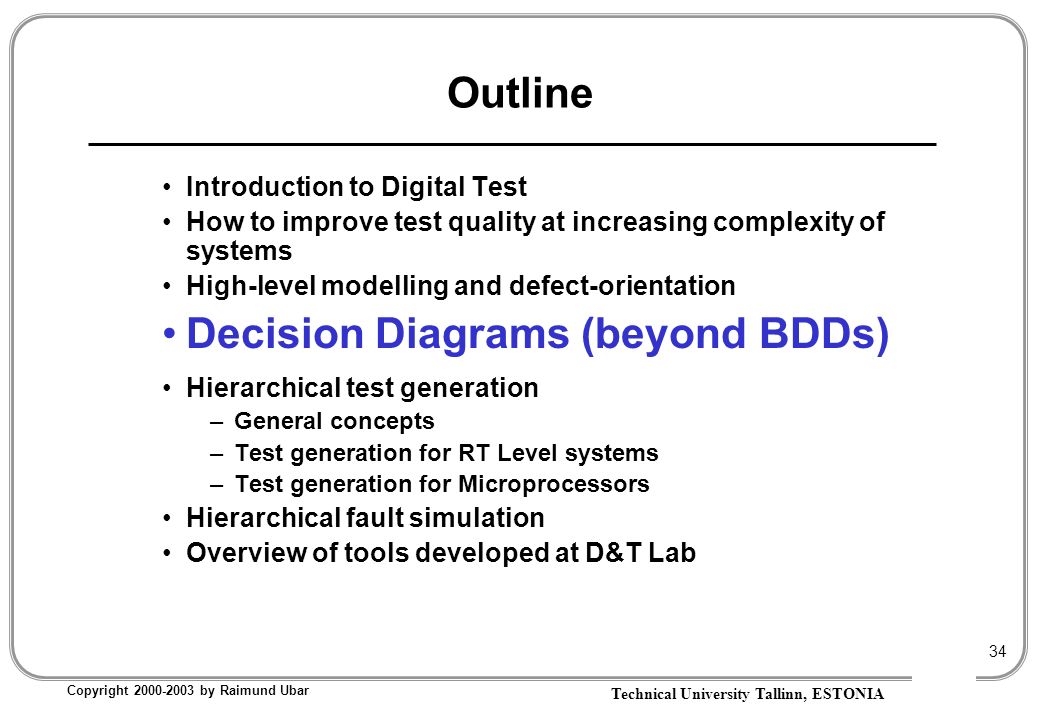 Outline

• Introduction to Digital Test
• How to improve test quality at increasing complexity of systems
• High-level modelling and defect-orientation
• Decision Diagrams (beyond BDDs)
• Hierarchical test generation
– General concepts
– Test generation for RT Level systems
– Test generation for Microprocessors
• Hierarchical fault simulation
• Overview of tools developed at D&T Lab

34

Copyright 2000-2003 by Raimund Ubar

Technical University Tallinn, ESTONIA